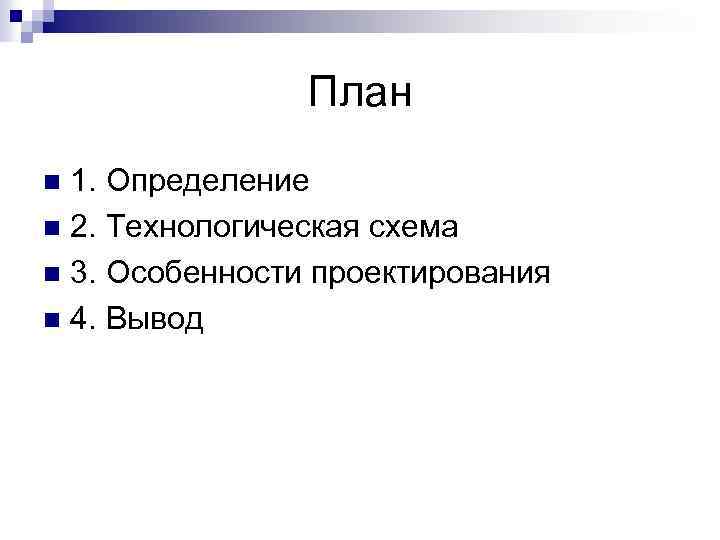 План

1. Определение
2. Технологическая схема
3. Особенности проектирования
4. Вывод